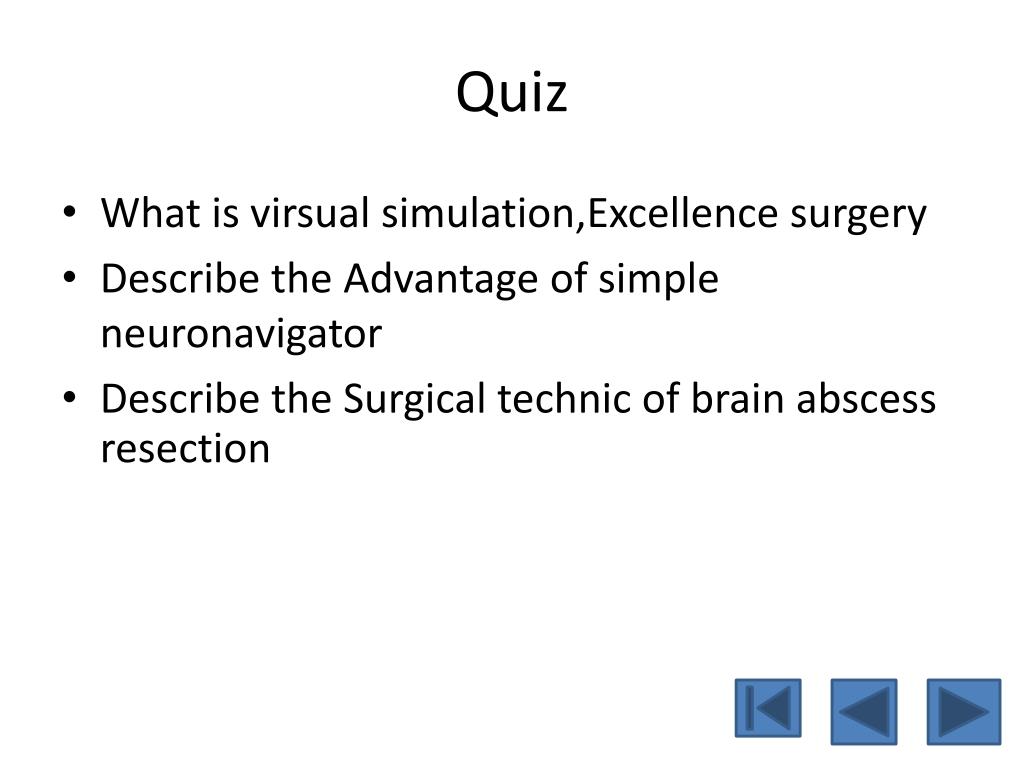 Quiz

• What is virsual simulation,Excellence surgery
• Describe the Advantage of simple neuronavigator
• Describe the Surgical technic of brain abscess resection